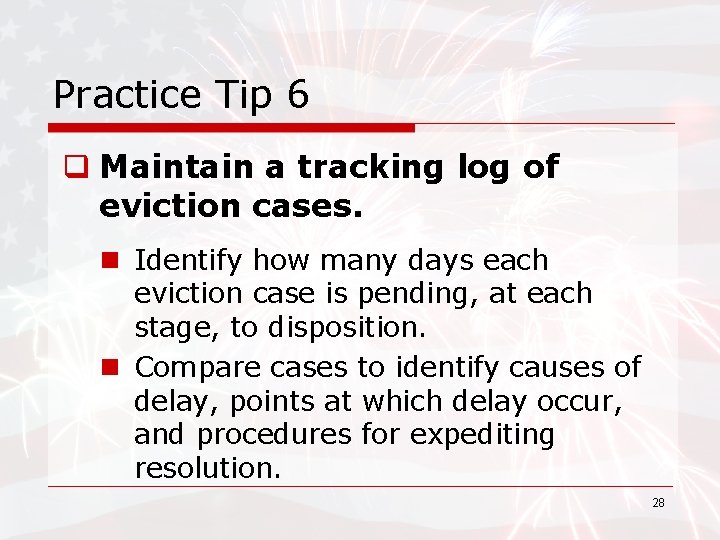 Practice Tip 6

Maintain a tracking log of eviction cases.

Identify how many days each eviction case is pending, at each stage, to disposition.

Compare cases to identify causes of delay, points at which delay occur, and procedures for expediting resolution.

28